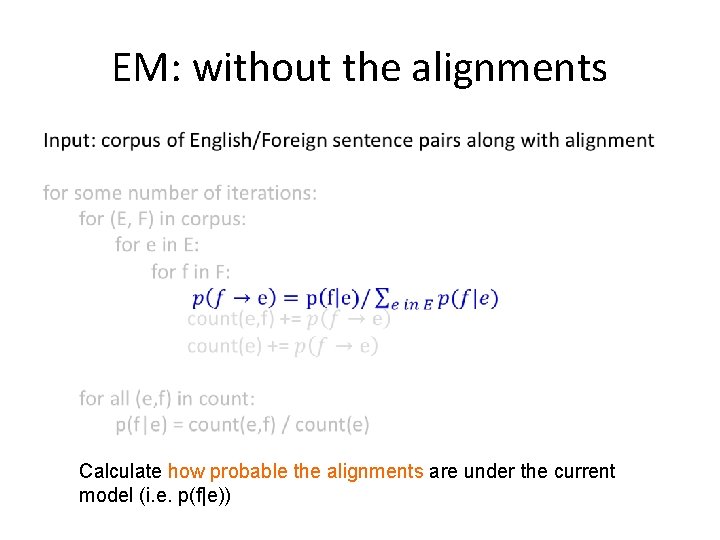 EM: without the alignments

Input: corpus of English/Foreign sentence pairs along with alignment

for some number of iterations:
for (E, F) in corpus:
for e in E:
for f in F:
$p(f \rightarrow e) = p(f|e) / \sum_{e \text{ in } E} p(f|e)$
count(e,f) += $p(f \rightarrow e)$
count(e) += $p(f \rightarrow e)$

for all (e,f) in count:
p(f|e) = count(e,f) / count(e)

Calculate how probable the alignments are under the current model (i.e. p(f|e))